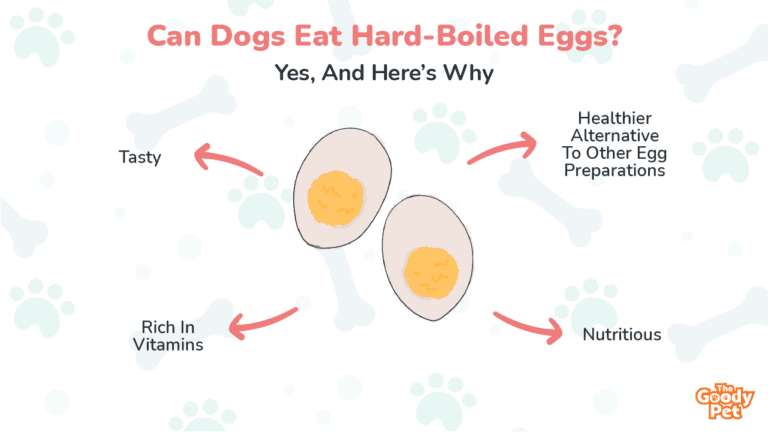 Can Dogs Eat Hard-Boiled Eggs?

Yes, And Here's Why

Tasty

Healthier Alternative To Other Egg Preparations

Rich In Vitamins

Nutritious

The Goody Pet